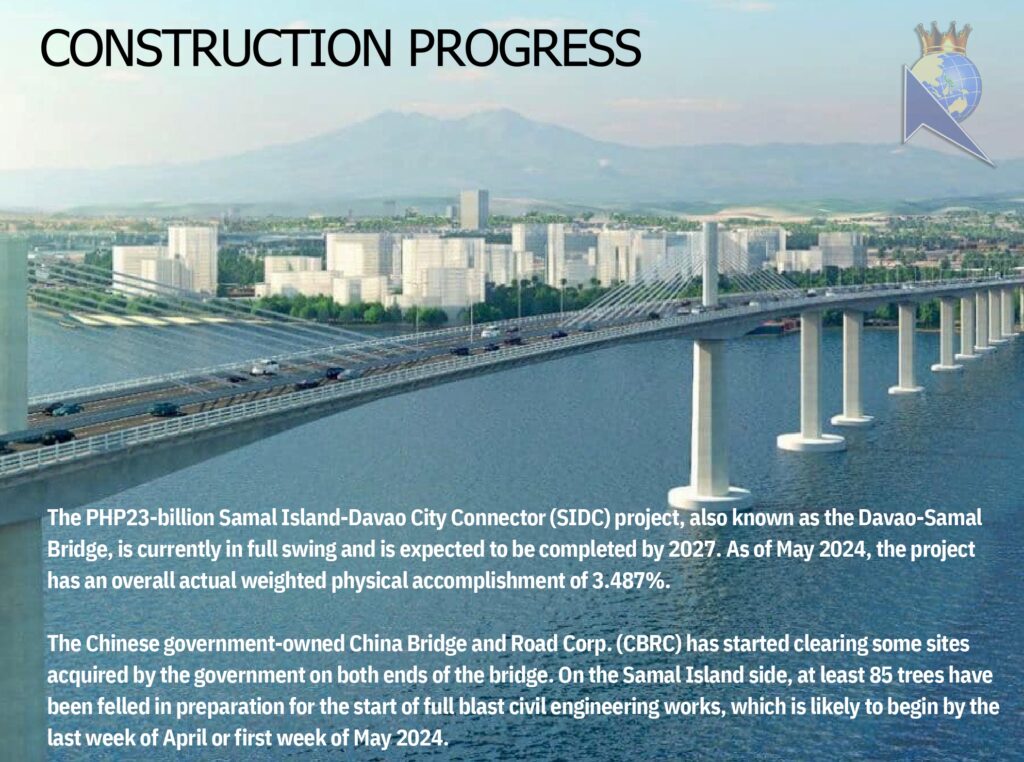 CONSTRUCTION PROGRESS

The PHP23-billion Samal Island-Davao City Connector (SIDC) project, also known as the Davao-Samal Bridge, is currently in full swing and is expected to be completed by 2027. As of May 2024, the project has an overall actual weighted physical accomplishment of 3.487%.

The Chinese government-owned China Bridge and Road Corp. (CBRC) has started clearing some sites acquired by the government on both ends of the bridge. On the Samal Island side, at least 85 trees have been felled in preparation for the start of full blast civil engineering works, which is likely to begin by the last week of April or first week of May 2024.